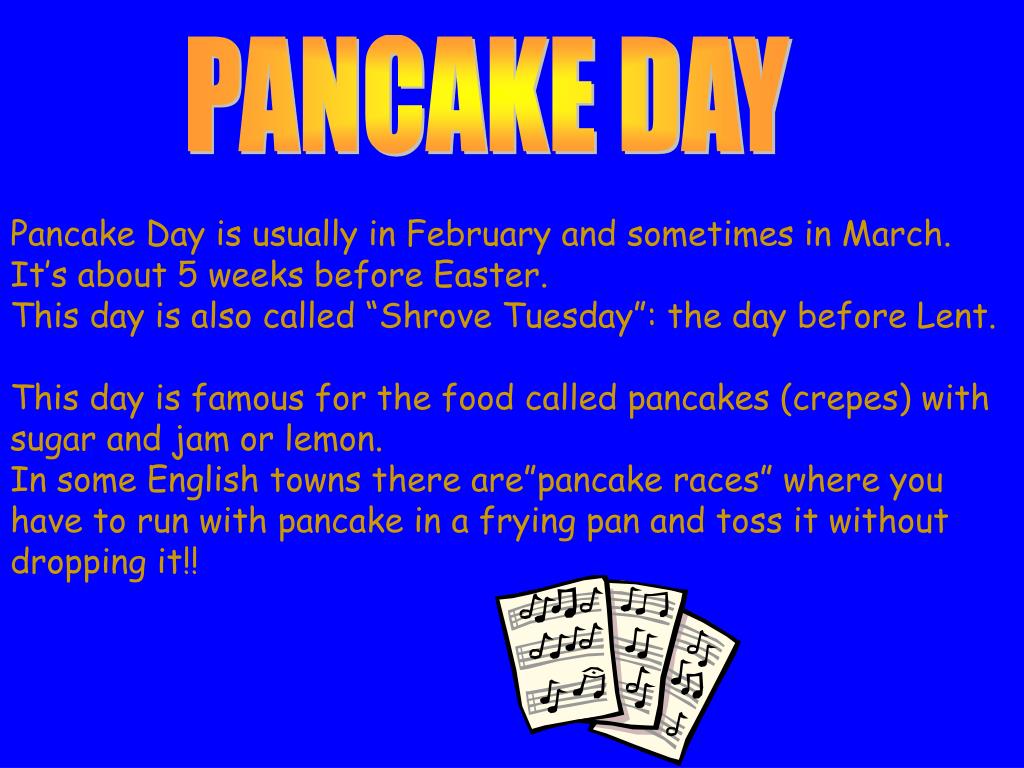 PANCAKE DAY

Pancake Day is usually in February and sometimes in March. It’s about 5 weeks before Easter.
This day is also called “Shrove Tuesday”: the day before Lent.

This day is famous for the food called pancakes (crepes) with sugar and jam or lemon.
In some English towns there are”pancake races” where you have to run with pancake in a frying pan and toss it without dropping it!!